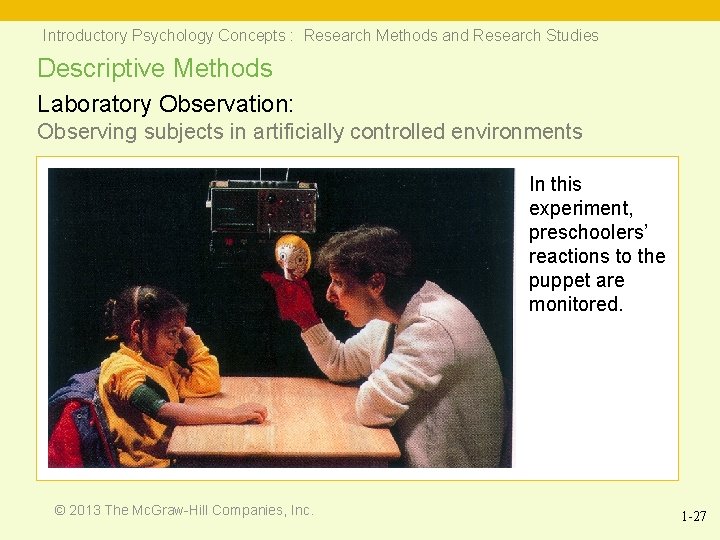 Introductory Psychology Concepts : Research Methods and Research Studies

Descriptive Methods

Laboratory Observation:
Observing subjects in artificially controlled environments

In this experiment, preschoolers' reactions to the puppet are monitored.

© 2013 The McGraw-Hill Companies, Inc.

1-27